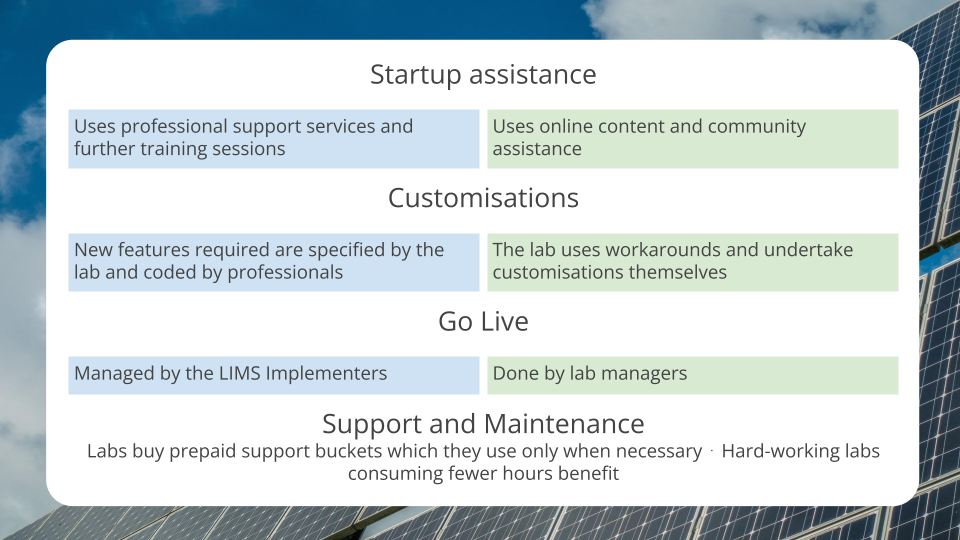 Startup assistance

Uses professional support services and further training sessions

Uses online content and community assistance

Customisations

New features required are specified by the lab and coded by professionals

The lab uses workarounds and undertake customisations themselves

Go Live

Managed by the LIMS Implementers

Done by lab managers

Support and Maintenance

Labs buy prepaid support buckets which they use only when necessary · Hard-working labs consuming fewer hours benefit